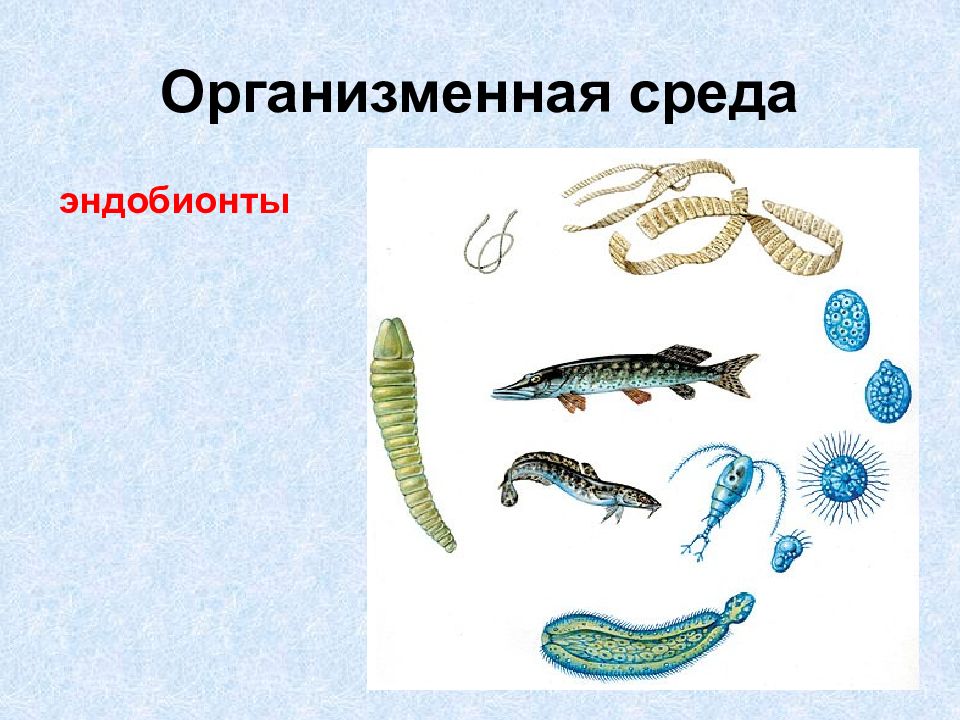 Организменная среда

эндобионты